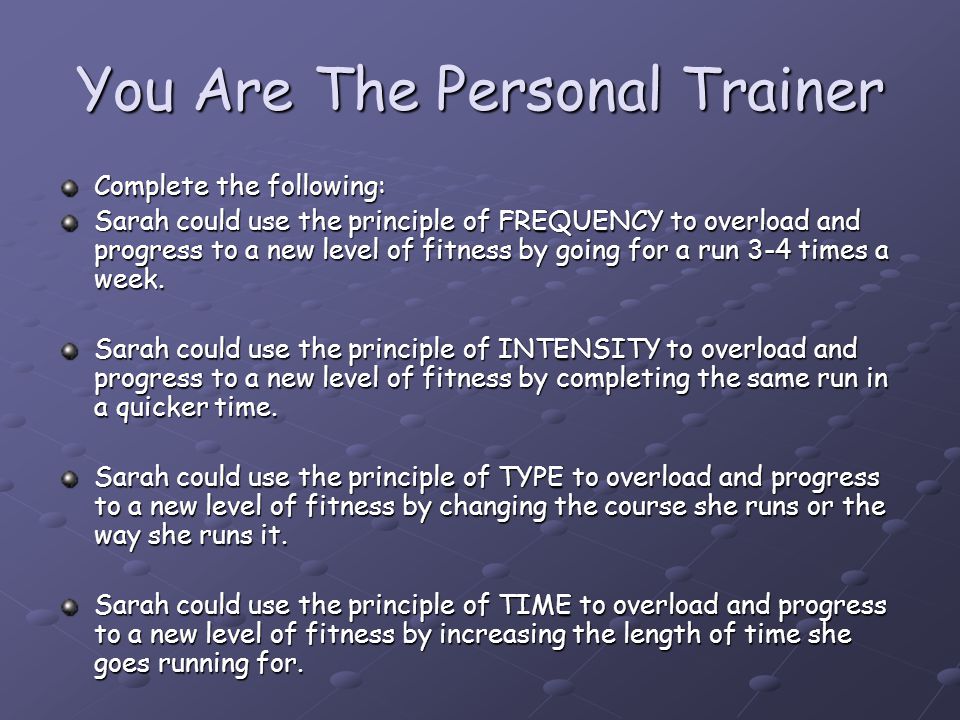 You Are The Personal Trainer

Complete the following:

Sarah could use the principle of FREQUENCY to overload and progress to a new level of fitness by going for a run 3-4 times a week.

Sarah could use the principle of INTENSITY to overload and progress to a new level of fitness by completing the same run in a quicker time.

Sarah could use the principle of TYPE to overload and progress to a new level of fitness by changing the course she runs or the way she runs it.

Sarah could use the principle of TIME to overload and progress to a new level of fitness by increasing the length of time she goes running for.